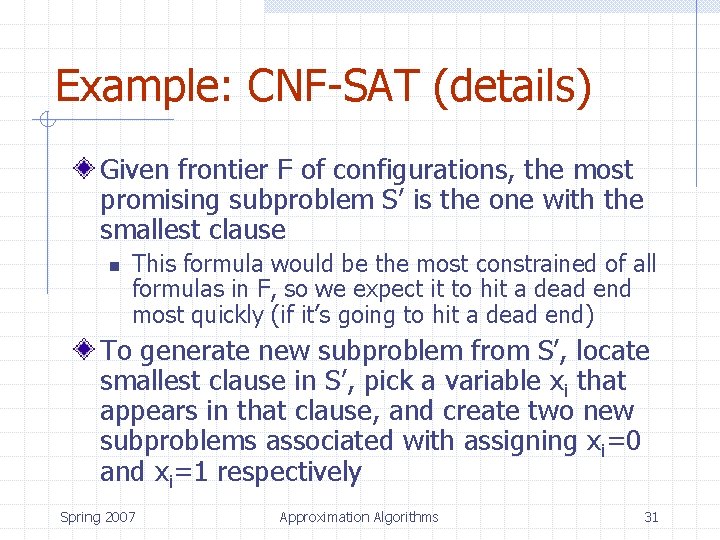 Example: CNF-SAT (details)

Given frontier F of configurations, the most promising subproblem S′ is the one with the smallest clause

This formula would be the most constrained of all formulas in F, so we expect it to hit a dead end most quickly (if it's going to hit a dead end)

To generate new subproblem from S′, locate smallest clause in S′, pick a variable $x_i$ that appears in that clause, and create two new subproblems associated with assigning $x_i=0$ and $x_i=1$ respectively

Spring 2007

Approximation Algorithms

31